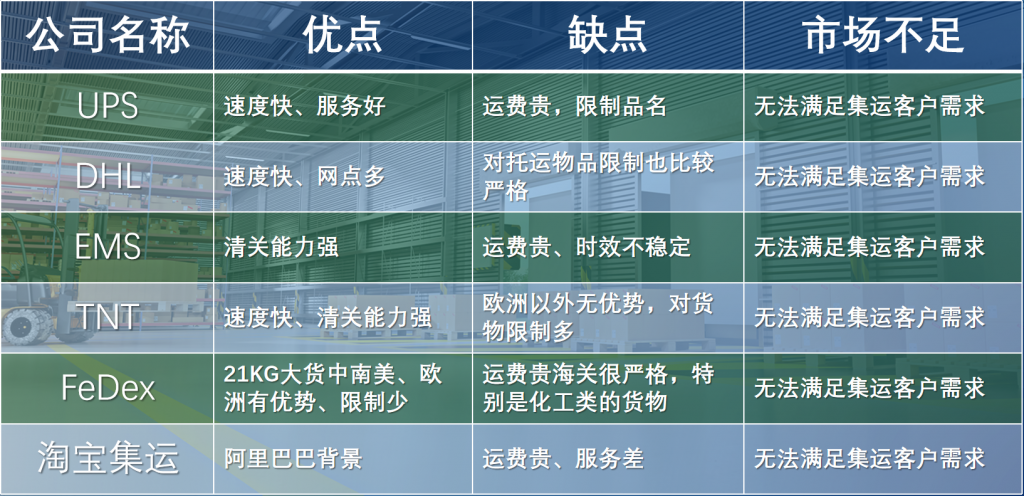 | 公司名称 | 优点 | 缺点 | 市场不足 |
|---|---|---|---|
| UPS | 速度快、服务好 | 运费贵，限制品名 | 无法满足集运客户需求 |
| DHL | 速度快、网点多 | 对托运物品限制也比较严格 | 无法满足集运客户需求 |
| EMS | 清关能力强 | 运费贵、时效不稳定 | 无法满足集运客户需求 |
| TNT | 速度快、清关能力强 | 欧洲以外无优势，对货物限制多 | 无法满足集运客户需求 |
| FeDex | 21KG大货中南美、欧洲有优势、限制少 | 运费贵海关很严格，特别是化工类的货物 | 无法满足集运客户需求 |
| 淘宝集运 | 阿里巴巴背景 | 运费贵、服务差 | 无法满足集运客户需求 |